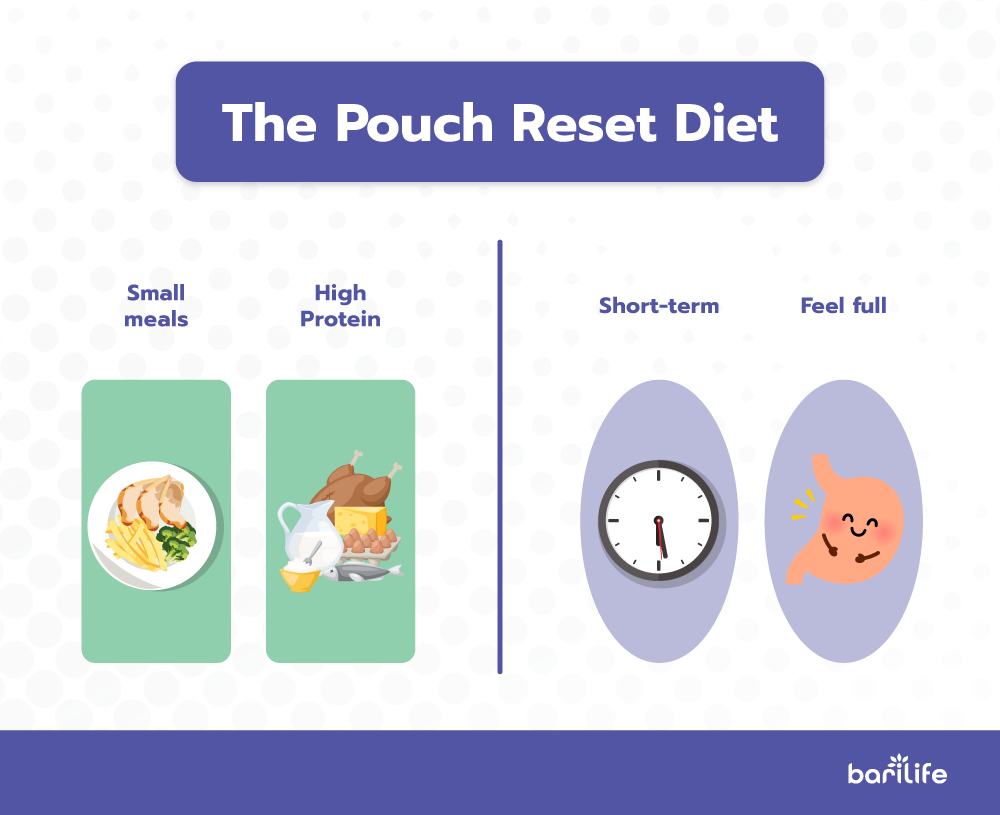 The Pouch Reset Diet

Small meals

High Protein

Short-term

Feel full

barilife